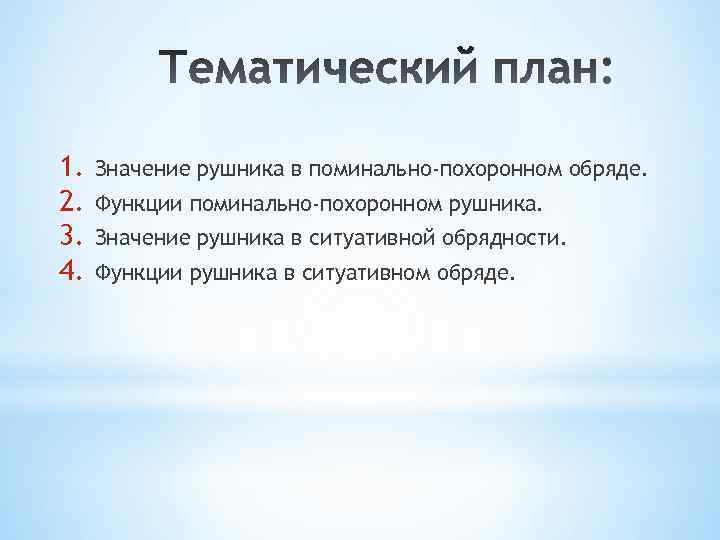 Тематический план:

1. Значение рушника в поминально-похоронном обряде.
2. Функции поминально-похоронном рушника.
3. Значение рушника в ситуативной обрядности.
4. Функции рушника в ситуативном обряде.